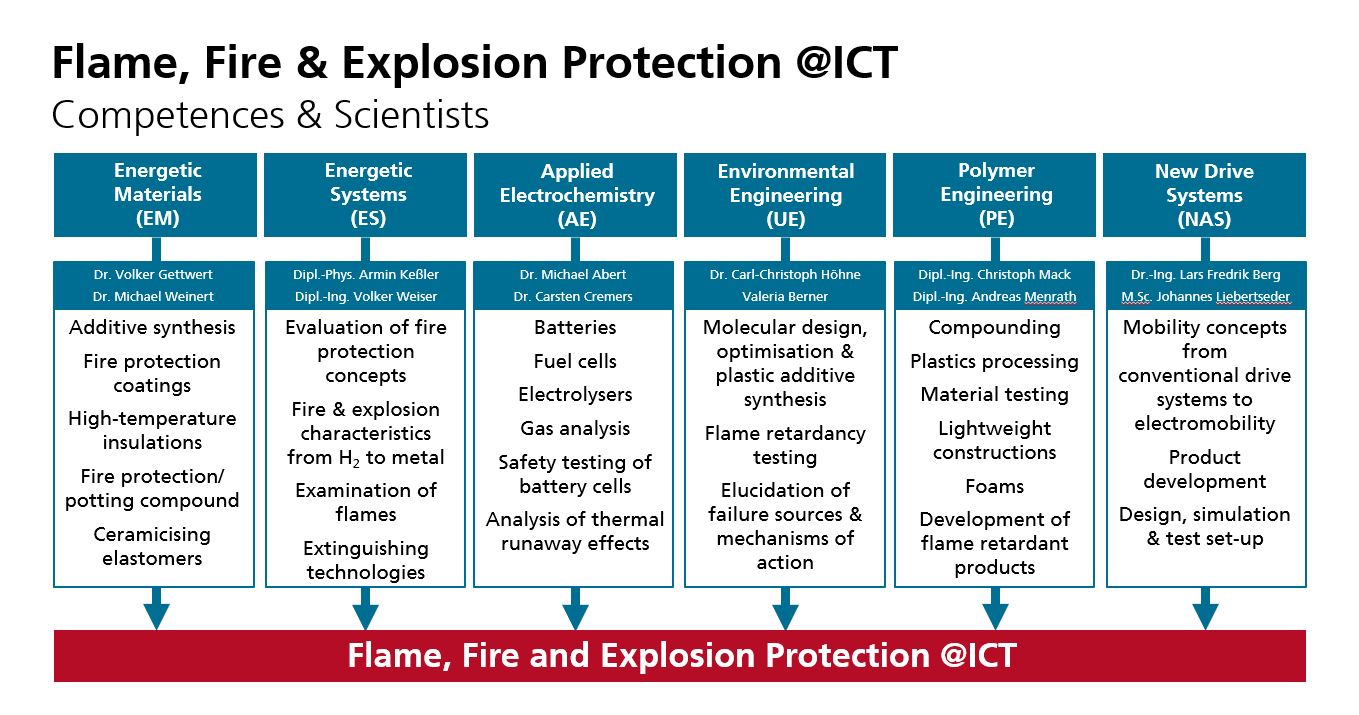 Flame, Fire & Explosion Protection @ICT
Competences & Scientists

Energetic Materials (EM)

Dr. Volker Gettwert
Dr. Michael Weinert

Additive synthesis
Fire protection coatings
High-temperature insulations
Fire protection/ potting compound
Ceramicising elastomers

Energetic Systems (ES)

Dipl.-Phys. Armin Keßler
Dipl.-Ing. Volker Weiser

Evaluation of fire protection concepts
Fire & explosion characteristics from $H_2$ to metal
Examination of flames
Extinguishing technologies

Applied Electrochemistry (AE)

Dr. Michael Abert
Dr. Carsten Cremers

Batteries
Fuel cells
Electrolysers
Gas analysis
Safety testing of battery cells
Analysis of thermal runaway effects

Environmental Engineering (UE)

Dr. Carl-Christoph Höhne
Valeria Berner

Molecular design, optimisation & plastic additive synthesis
Flame retardancy testing
Elucidation of failure sources & mechanisms of action

Polymer Engineering (PE)

Dipl.-Ing. Christoph Mack
Dipl.-Ing. Andreas Menrath

Compounding
Plastics processing
Material testing
Lightweight constructions
Foams
Development of flame retardant products

New Drive Systems (NAS)

Dr.-Ing. Lars Fredrik Berg
M.Sc. Johannes Liebertseder

Mobility concepts from conventional drive systems to electromobility
Product development
Design, simulation & test set-up

Flame, Fire and Explosion Protection @ICT